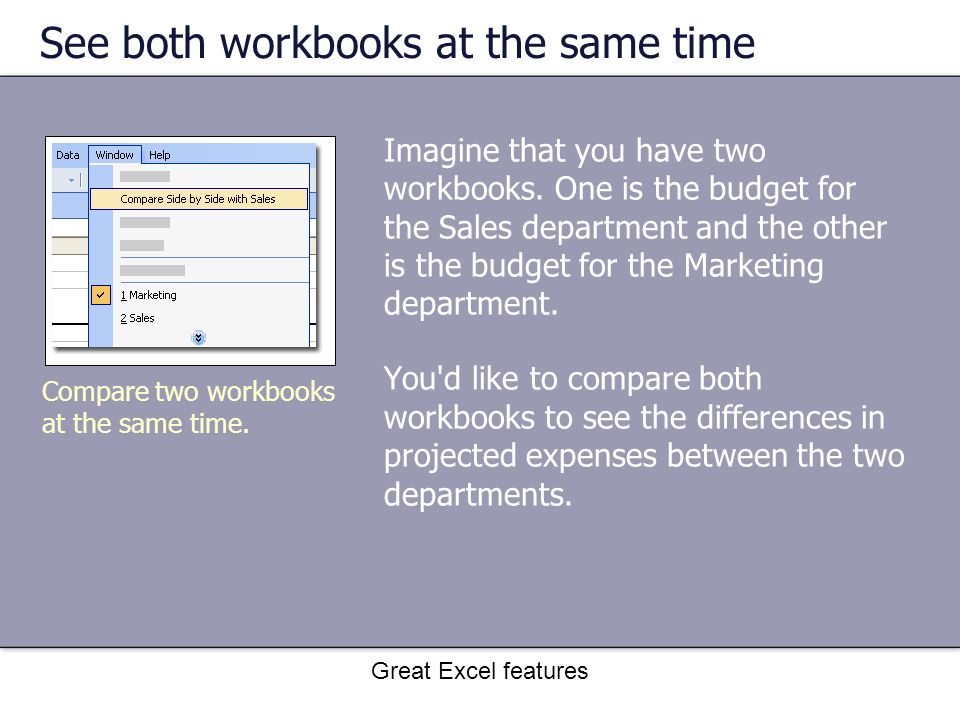 See both workbooks at the same time

Data Window Help

Compare Side by Side with Sales

1 Marketing

2 Sales

Compare two workbooks at the same time.

Imagine that you have two workbooks. One is the budget for the Sales department and the other is the budget for the Marketing department.

You'd like to compare both workbooks to see the differences in projected expenses between the two departments.

Great Excel features